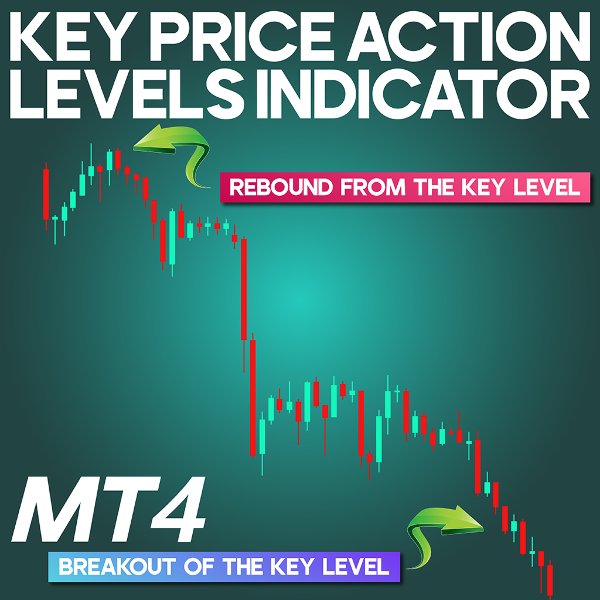 KEY PRICE ACTION LEVELS INDICATOR

REBOUND FROM THE KEY LEVEL

MT4

BREAKOUT OF THE KEY LEVEL